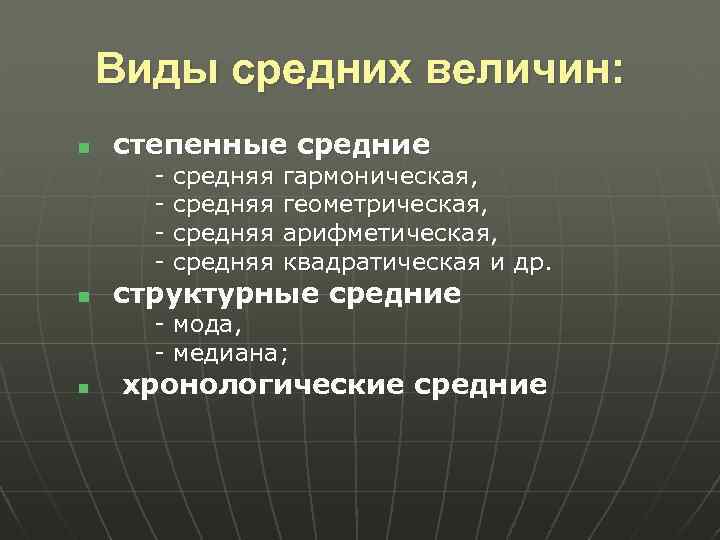 Виды средних величин:

степенные средние
- средняя гармоническая,
- средняя геометрическая,
- средняя арифметическая,
- средняя квадратическая и др.

структурные средние
- мода,
- медиана;

хронологические средние